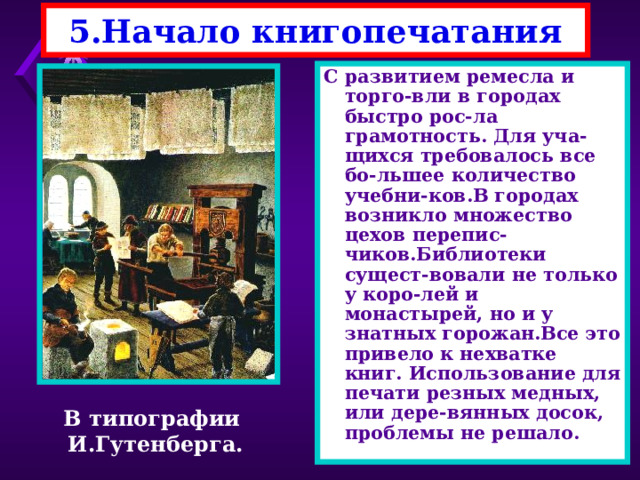 5.Начало книгопечатания

С развитием ремесла и торго-вли в городах быстро рос-ла грамотность. Для уча-щихся требовалось все бо-льшее количество учебни-ков.В городах возникло множество цехов перепис-чиков.Библиотеки сущест-вовали не только у коро-лей и монастырей, но и у знатных горожан.Все это привело к нехватке книг. Использование для печати резных медных, или дере-вянных досок, проблемы не решало.

В типографии И.Гутенберга.